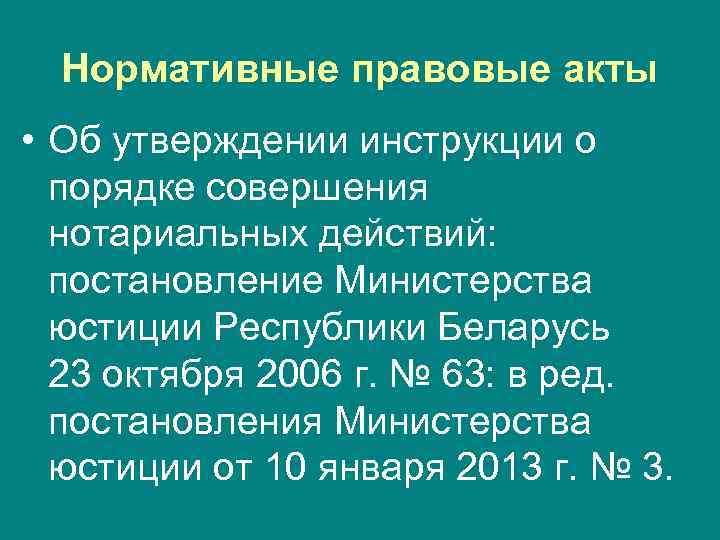 Нормативные правовые акты

• Об утверждении инструкции о порядке совершения нотариальных действий: постановление Министерства юстиции Республики Беларусь 23 октября 2006 г. № 63: в ред. постановления Министерства юстиции от 10 января 2013 г. № 3.